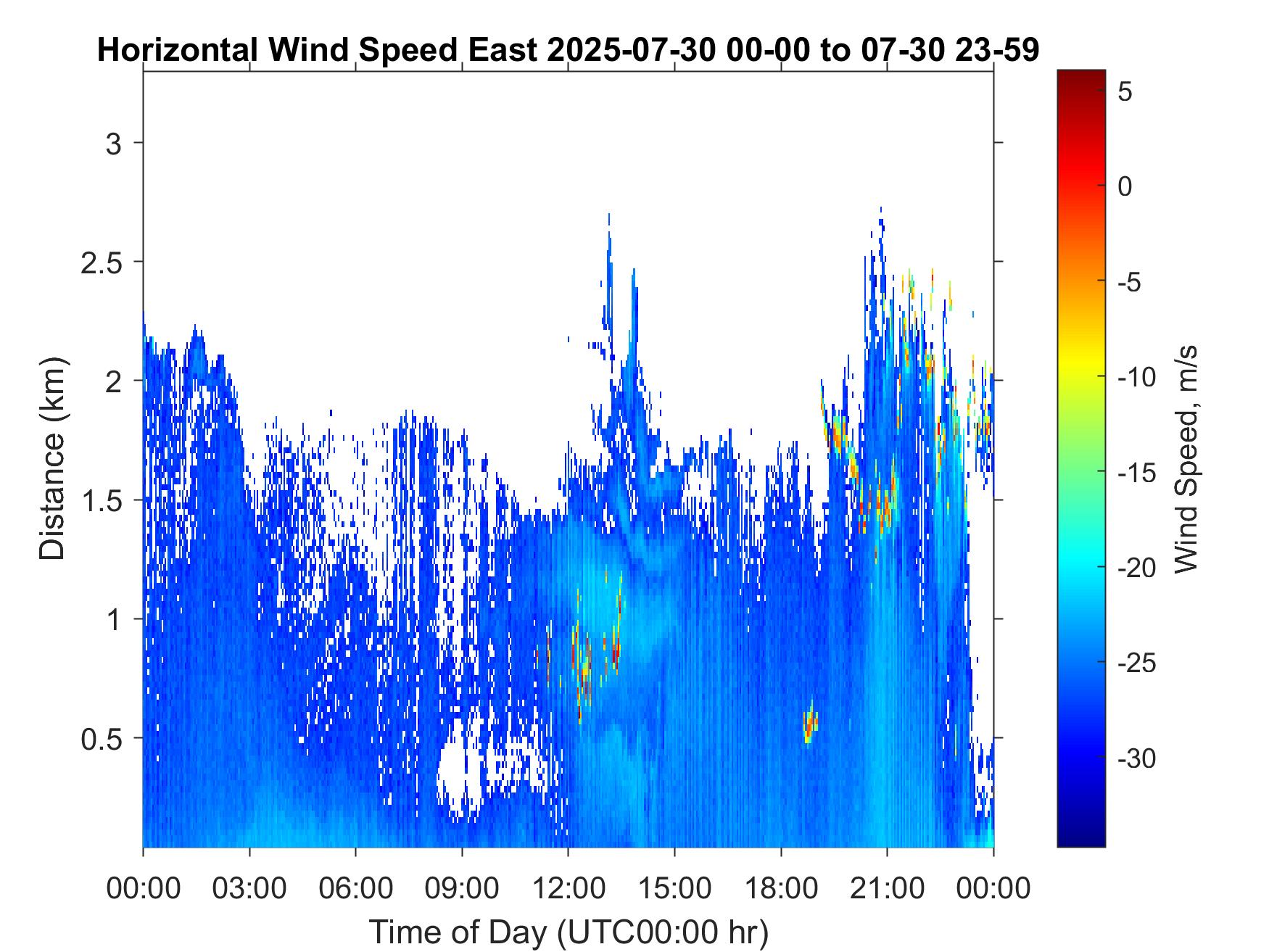 Horizontal Wind Speed East 2025-07-30 00-00 to 07-30 23-59

Distance (km)

3
2.5
2
1.5
1
0.5

00:00 03:00 06:00 09:00 12:00 15:00 18:00 21:00 00:00

Time of Day (UTC00:00 hr)

5
0
-5
-10
-15
-20
-25
-30

Wind Speed, m/s